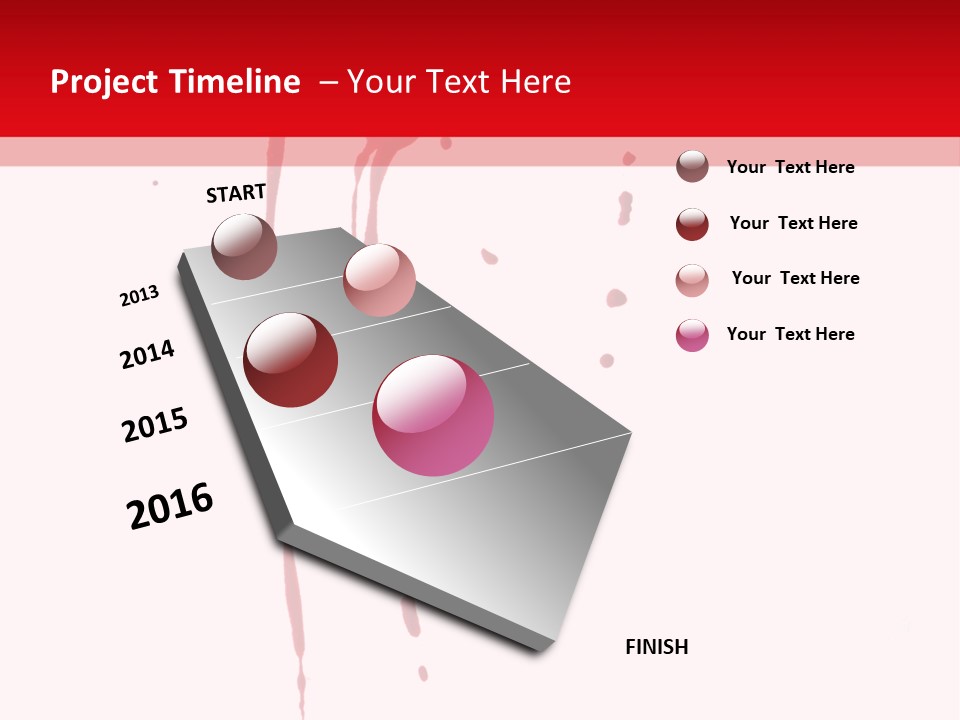 Project Timeline – Your Text Here

START

2013

2014

2015

2016

FINISH

Your Text Here

Your Text Here

Your Text Here

Your Text Here